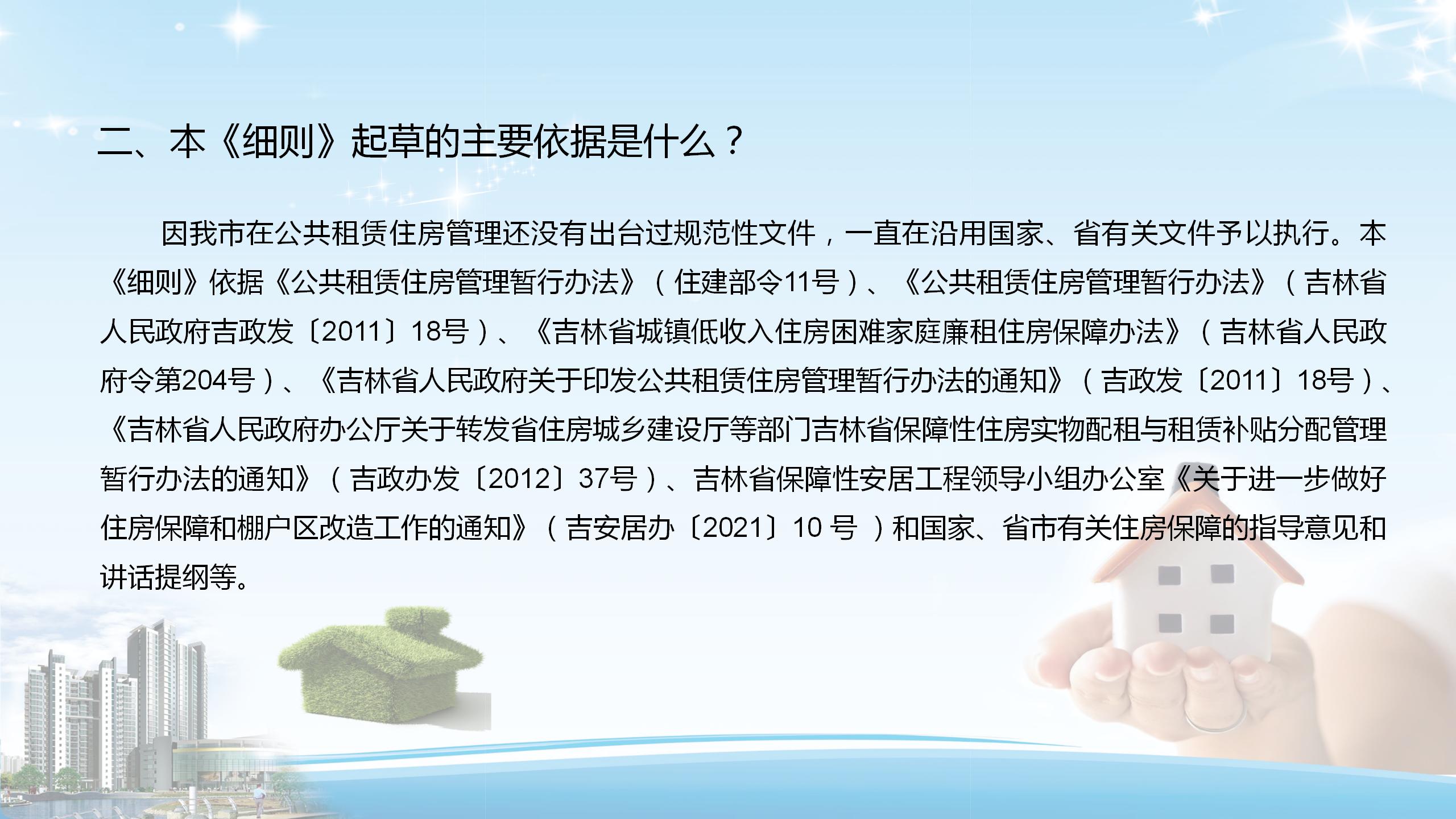 二、本《细则》起草的主要依据是什么？

因我市在公共租赁住房管理还没有出台过规范性文件，一直在沿用国家、省有关文件予以执行。本《细则》依据《公共租赁住房管理暂行办法》（住建部令11号）、《公共租赁住房管理暂行办法》（吉林省人民政府吉政发〔2011〕18号）、《吉林省城镇低收入住房困难家庭廉租住房保障办法》（吉林省人民政府令第204号）、《吉林省人民政府关于印发公共租赁住房管理暂行办法的通知》（吉政发〔2011〕18号）、《吉林省人民政府办公厅关于转发省住房城乡建设厅等部门吉林省保障性住房实物配租与租赁补贴分配管理暂行办法的通知》（吉政办发〔2012〕37号）、吉林省保障性安居工程领导小组办公室《关于进一步做好住房保障和棚户区改造工作的通知》（吉安居办〔2021〕10 号 ）和国家、省市有关住房保障的指导意见和讲话提纲等。